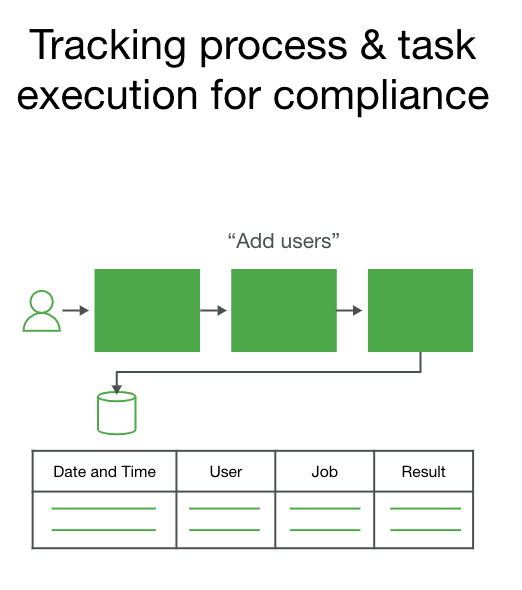 Tracking process & task execution for compliance

“Add users”

| Date and Time | User | Job | Result |
|---|---|---|---|
| | | | |